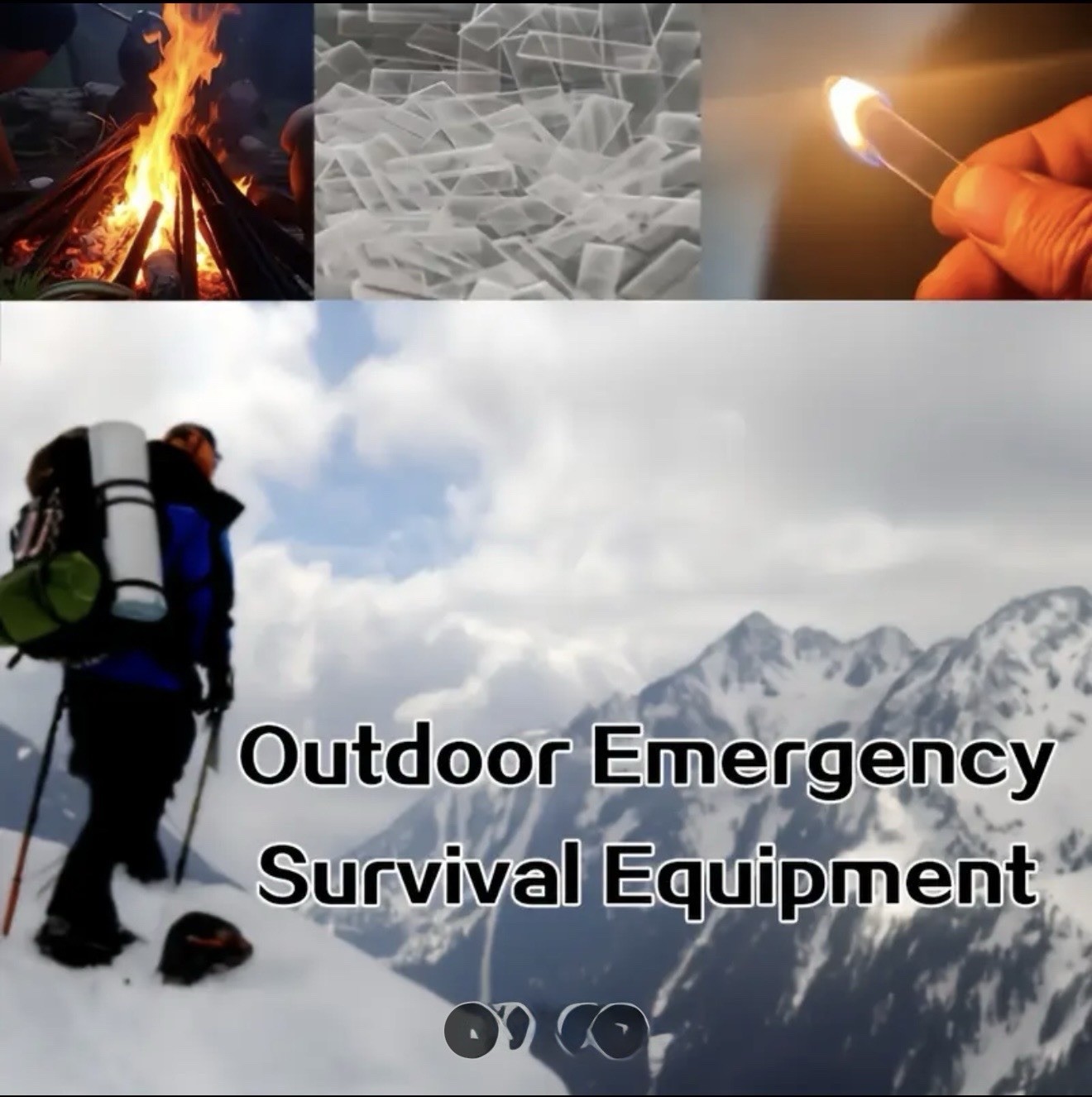 Outdoor Emergency Survival Equipment